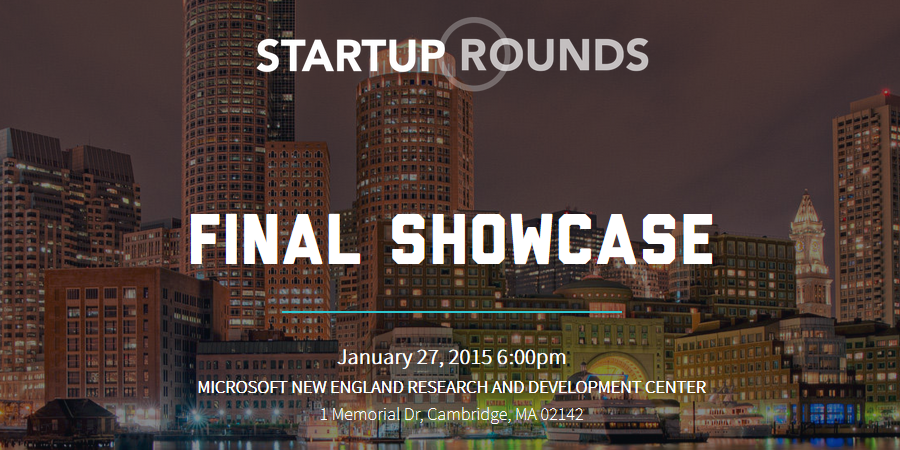 STARTUP ROUNDS

FINAL SHOWCASE

January 27, 2015 6:00pm

MICROSOFT NEW ENGLAND RESEARCH AND DEVELOPMENT CENTER

1 Memorial Dr, Cambridge, MA 02142